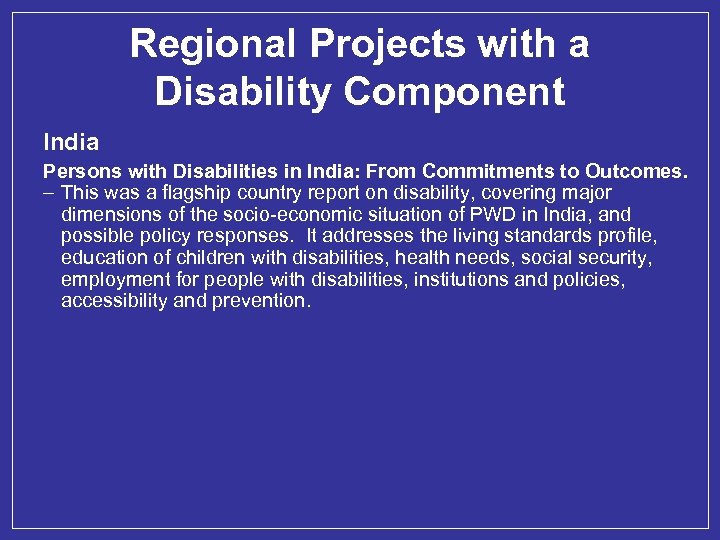 Regional Projects with a Disability Component

India

Persons with Disabilities in India: From Commitments to Outcomes.

– This was a flagship country report on disability, covering major dimensions of the socio-economic situation of PWD in India, and possible policy responses. It addresses the living standards profile, education of children with disabilities, health needs, social security, employment for people with disabilities, institutions and policies, accessibility and prevention.